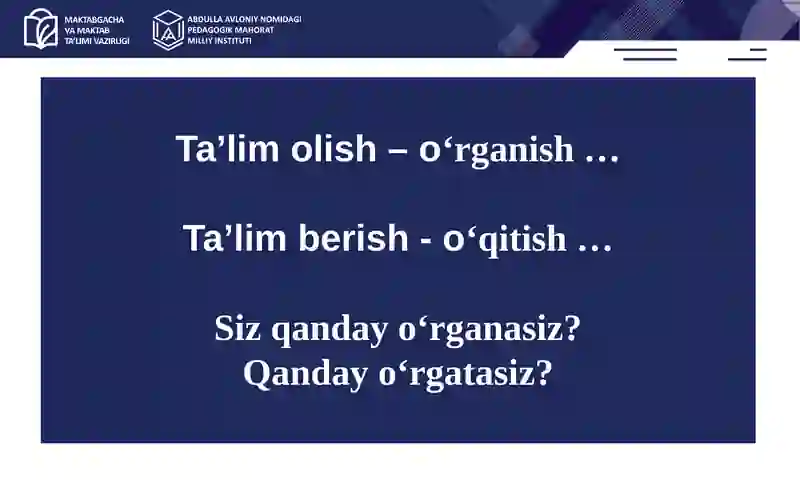 MAKTABGACHA
VA MAKTAB
TA'LIMI VAZIRLIGI

ABDULLA AVLONIY NOMIDAGI
PEDAGOGIK MAHORAT
MILLIY INSTITUTI

Ta’lim olish – o‘rganish …

Ta’lim berish - o‘qitish …

Siz qanday o‘rganasiz?
Qanday o‘rgatasiz?